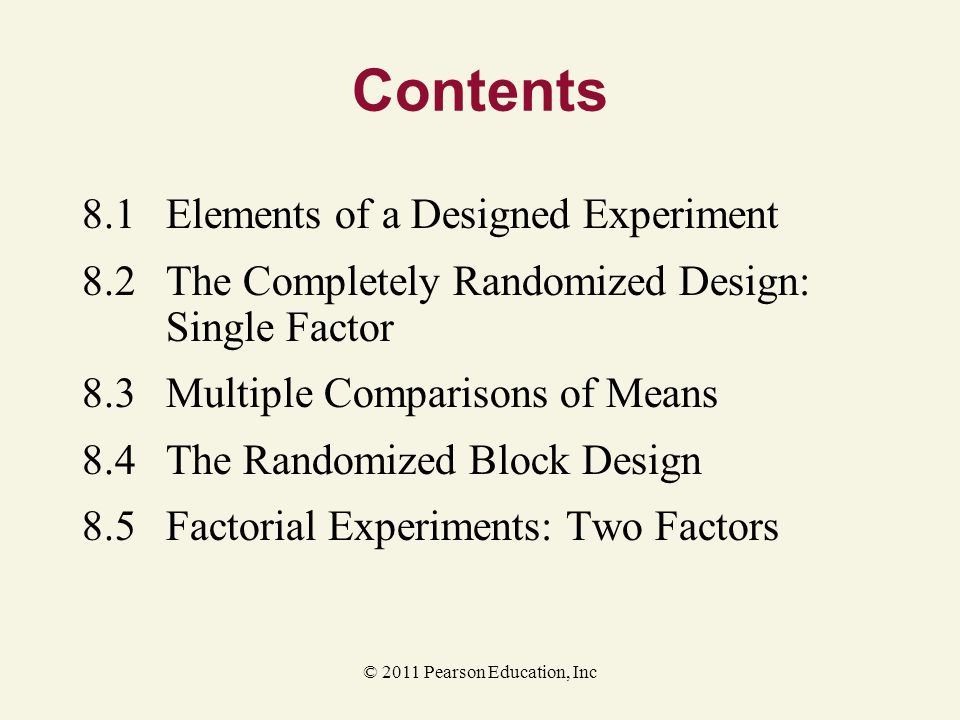 Contents

8.1 Elements of a Designed Experiment

8.2 The Completely Randomized Design: Single Factor

8.3 Multiple Comparisons of Means

8.4 The Randomized Block Design

8.5 Factorial Experiments: Two Factors

© 2011 Pearson Education, Inc